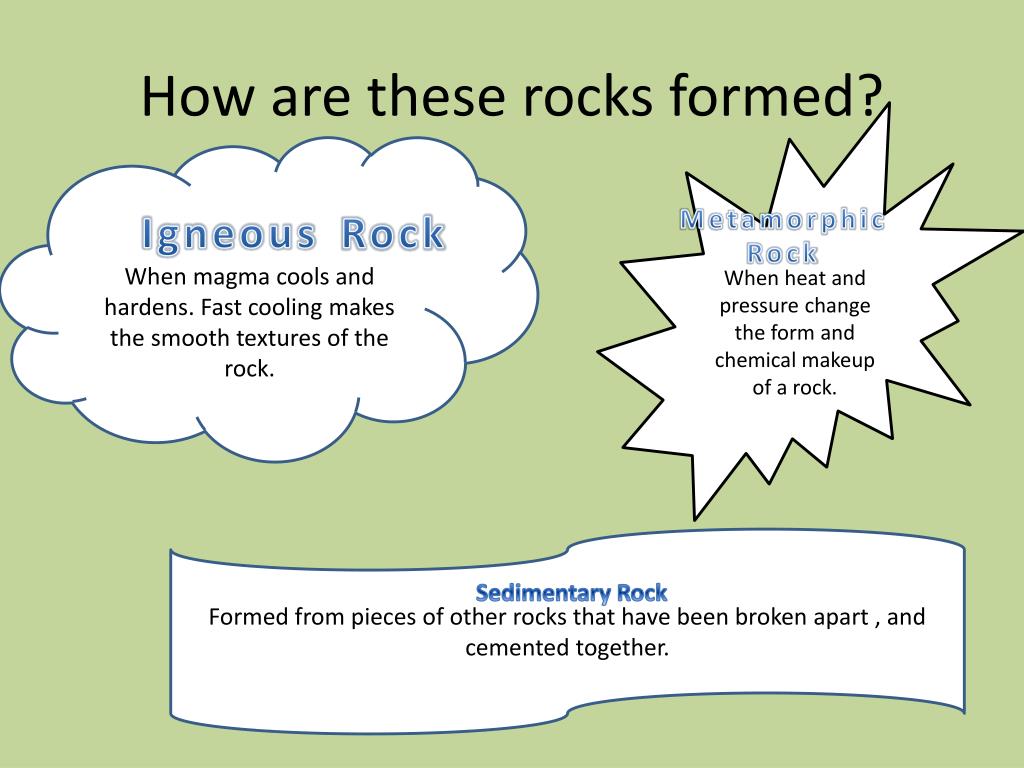 How are these rocks formed?

Igneous Rock

When magma cools and hardens. Fast cooling makes the smooth textures of the rock.

Metamorphic Rock

When heat and pressure change the form and chemical makeup of a rock.

Sedimentary Rock

Formed from pieces of other rocks that have been broken apart , and cemented together.